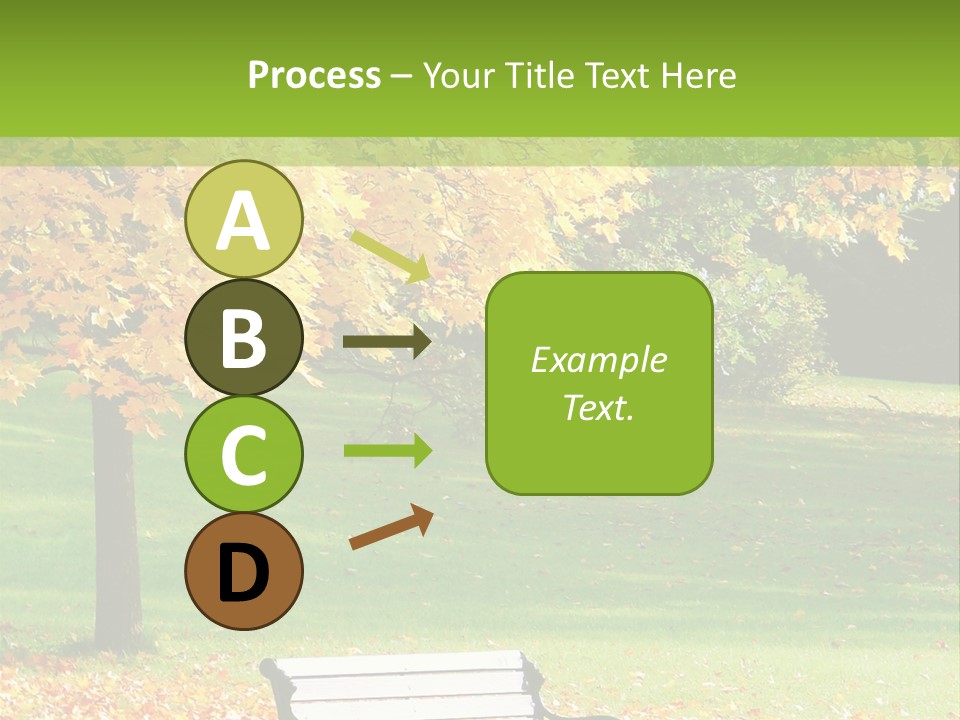 Process – Your Title Text Here

A

B

C

D

Example Text.